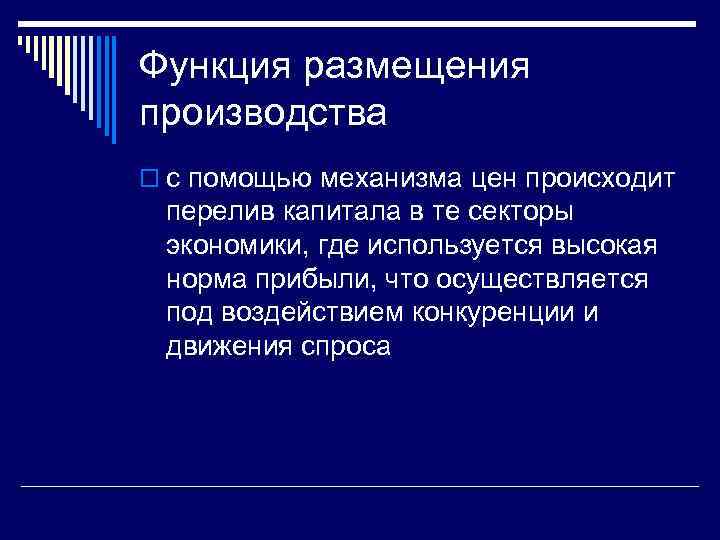 Функция размещения производства

с помощью механизма цен происходит перелив капитала в те секторы экономики, где используется высокая норма прибыли, что осуществляется под воздействием конкуренции и движения спроса